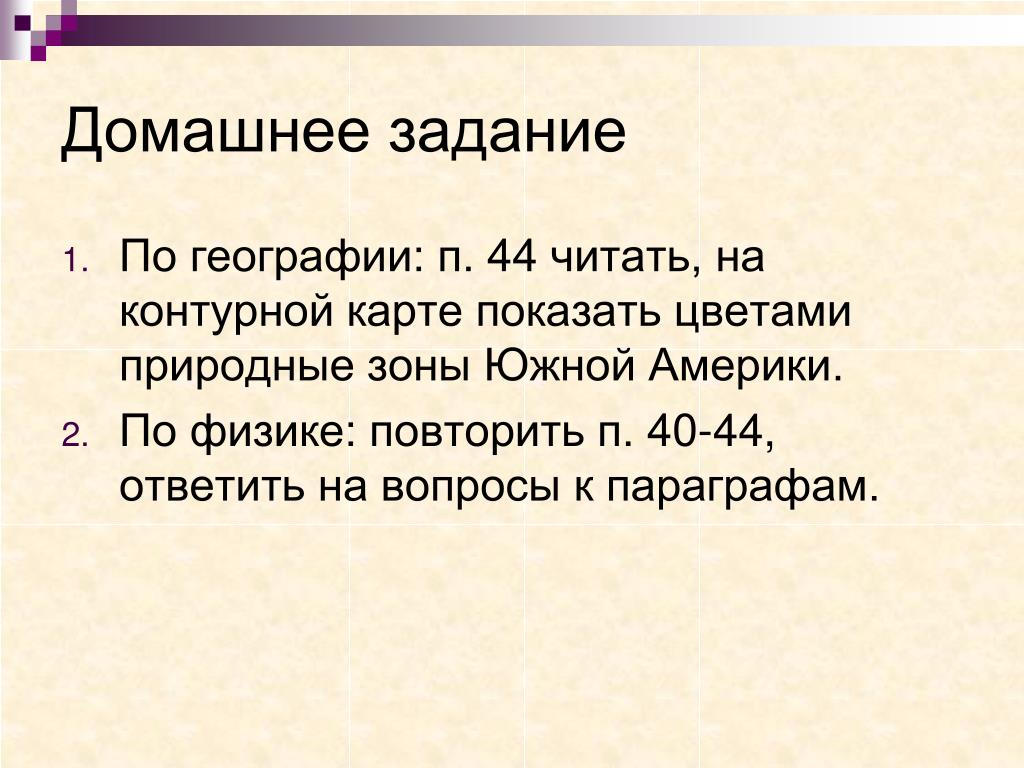 Домашнее задание

1. По географии: п. 44 читать, на контурной карте показать цветами природные зоны Южной Америки.
2. По физике: повторить п. 40-44, ответить на вопросы к параграфам.